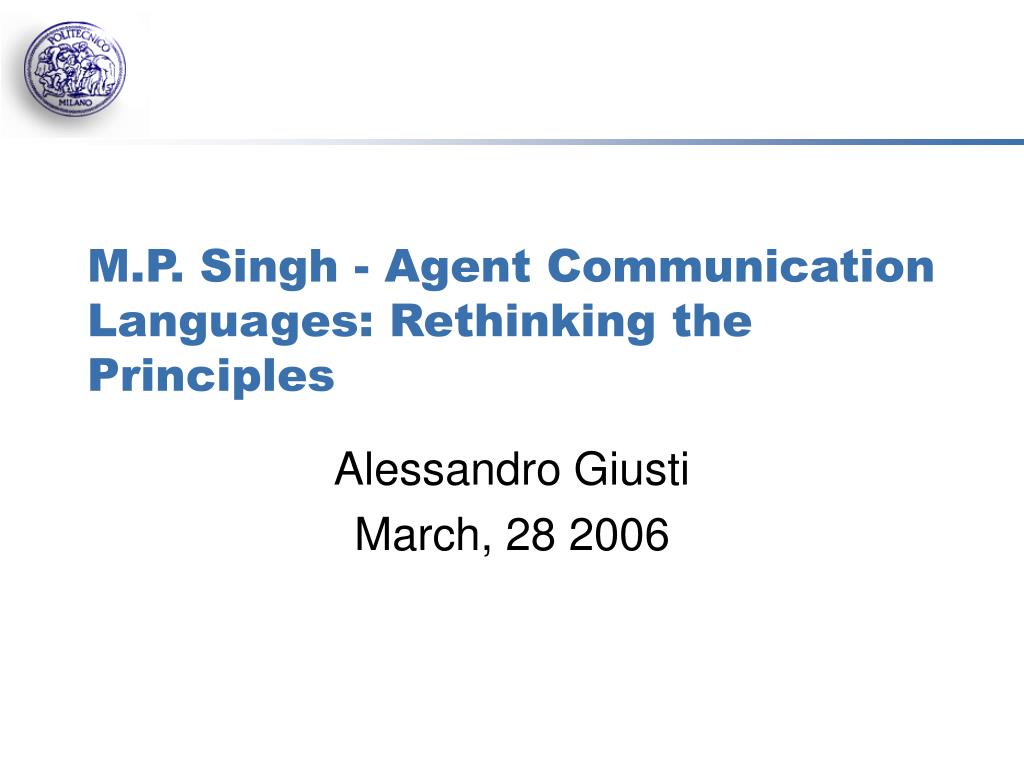 POLITECNICO
MILANO

M.P. Singh - Agent Communication Languages: Rethinking the Principles

Alessandro Giusti
March, 28 2006